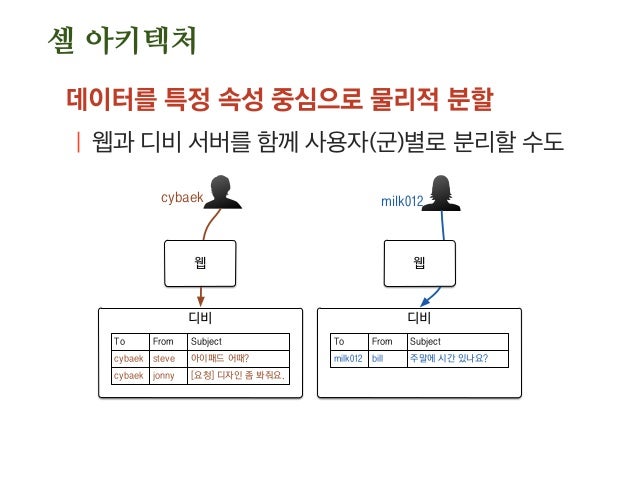 셀 아키텍처

데이터를 특정 속성 중심으로 물리적 분할

| 웹과 디비 서버를 함께 사용자(군)별로 분리할 수도

cybaek

웹

디비

| To | From | Subject |
|---|---|---|
| cybaek | steve | 아이패드 어때? |
| cybaek | jonny | [요청] 디자인 좀 봐줘요. |

milk012

웹

디비

| To | From | Subject |
|---|---|---|
| milk012 | bill | 주말에 시간 있나요? |